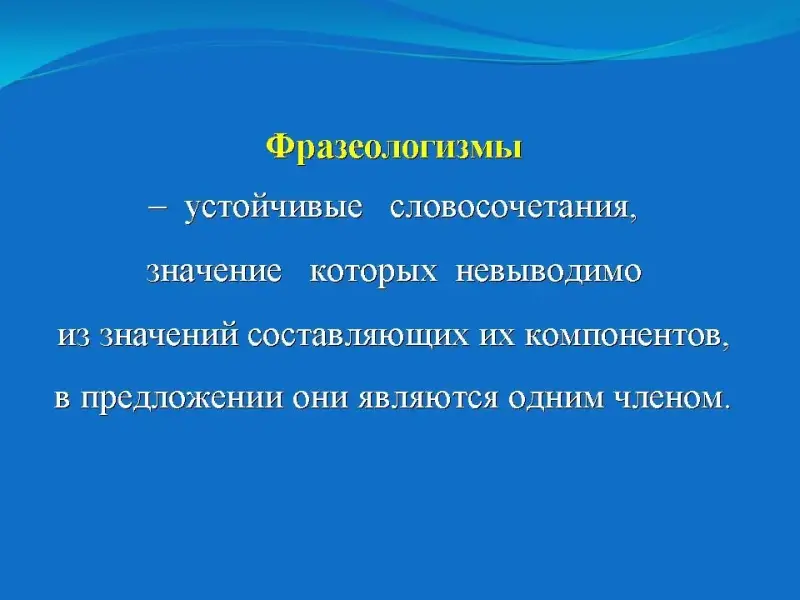 Фразеологизмы

– устойчивые словосочетания, значение которых невыводимо из значений составляющих их компонентов, в предложении они являются одним членом.